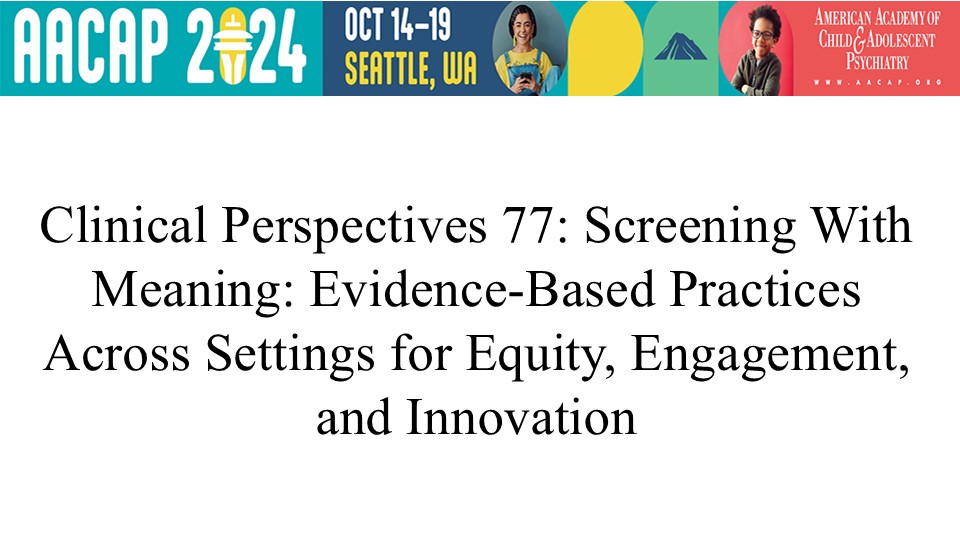 AACAP 2024

OCT 14–19
SEATTLE, WA

AMERICAN ACADEMY OF CHILD & ADOLESCENT PSYCHIATRY
WWW.AACAP.ORG

Clinical Perspectives 77: Screening With Meaning: Evidence-Based Practices Across Settings for Equity, Engagement, and Innovation